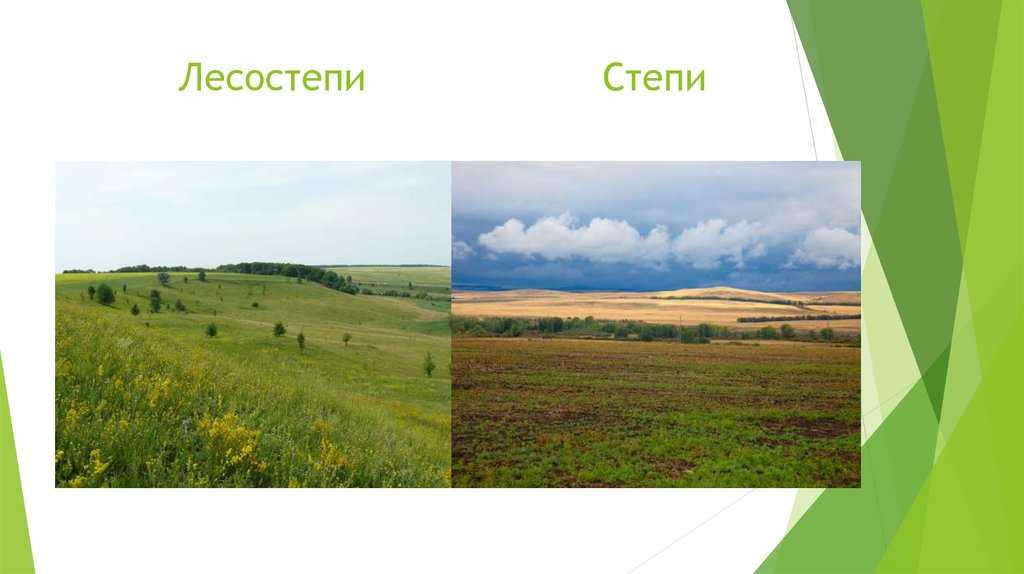 Лесостепи

Степи